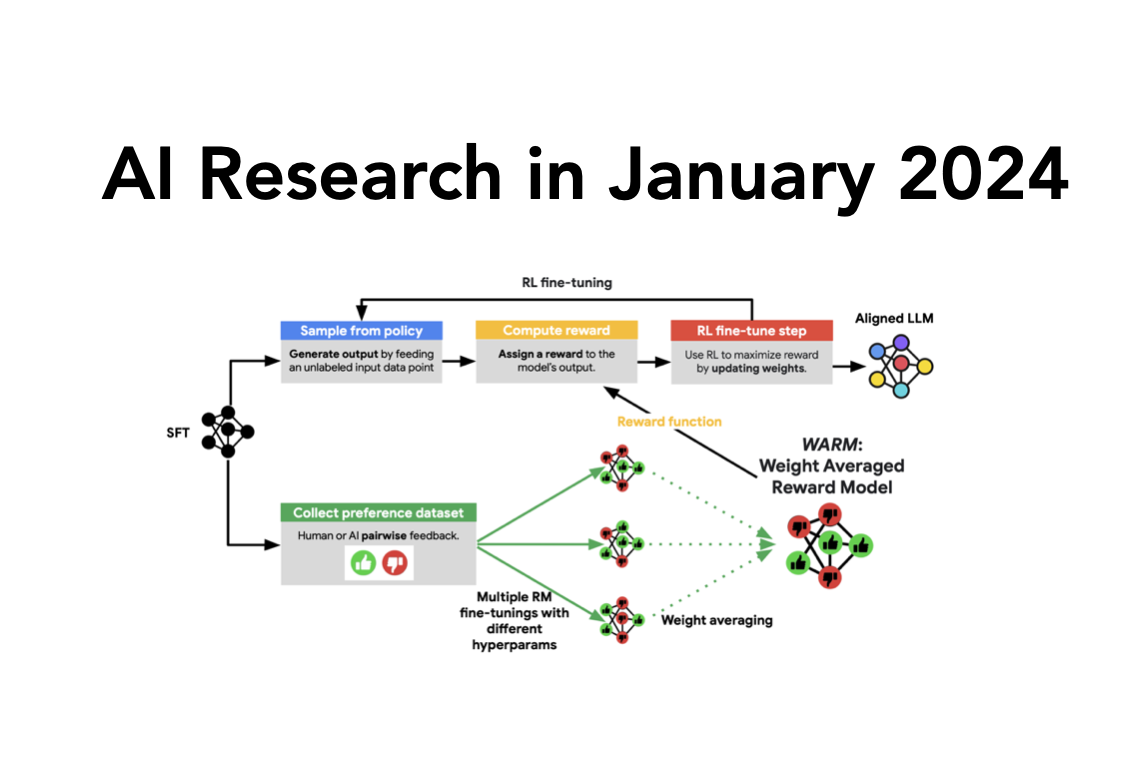 AI Research in January 2024

RL fine-tuning

Sample from policy
Generate output by feeding an unlabeled input data point

Compute reward
Assign a reward to the model's output.

RL fine-tune step
Use RL to maximize reward by updating weights.

Aligned LLM

SFT

Reward function

WARM: Weight Averaged Reward Model

Collect preference dataset
Human or AI pairwise feedback.

Multiple RM fine-tunings with different hyperparams

Weight averaging